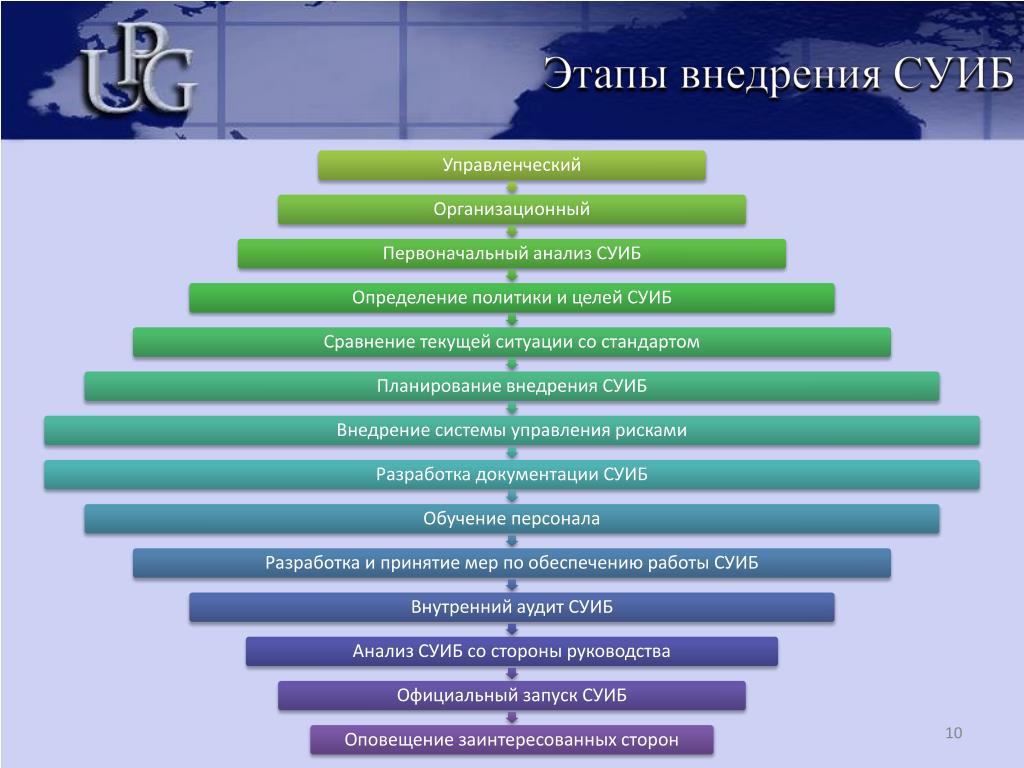 UPG

Этапы внедрения СУИБ

Управленческий

Организационный

Первоначальный анализ СУИБ

Определение политики и целей СУИБ

Сравнение текущей ситуации со стандартом

Планирование внедрения СУИБ

Внедрение системы управления рисками

Разработка документации СУИБ

Обучение персонала

Разработка и принятие мер по обеспечению работы СУИБ

Внутренний аудит СУИБ

Анализ СУИБ со стороны руководства

Официальный запуск СУИБ

Оповещение заинтересованных сторон

10